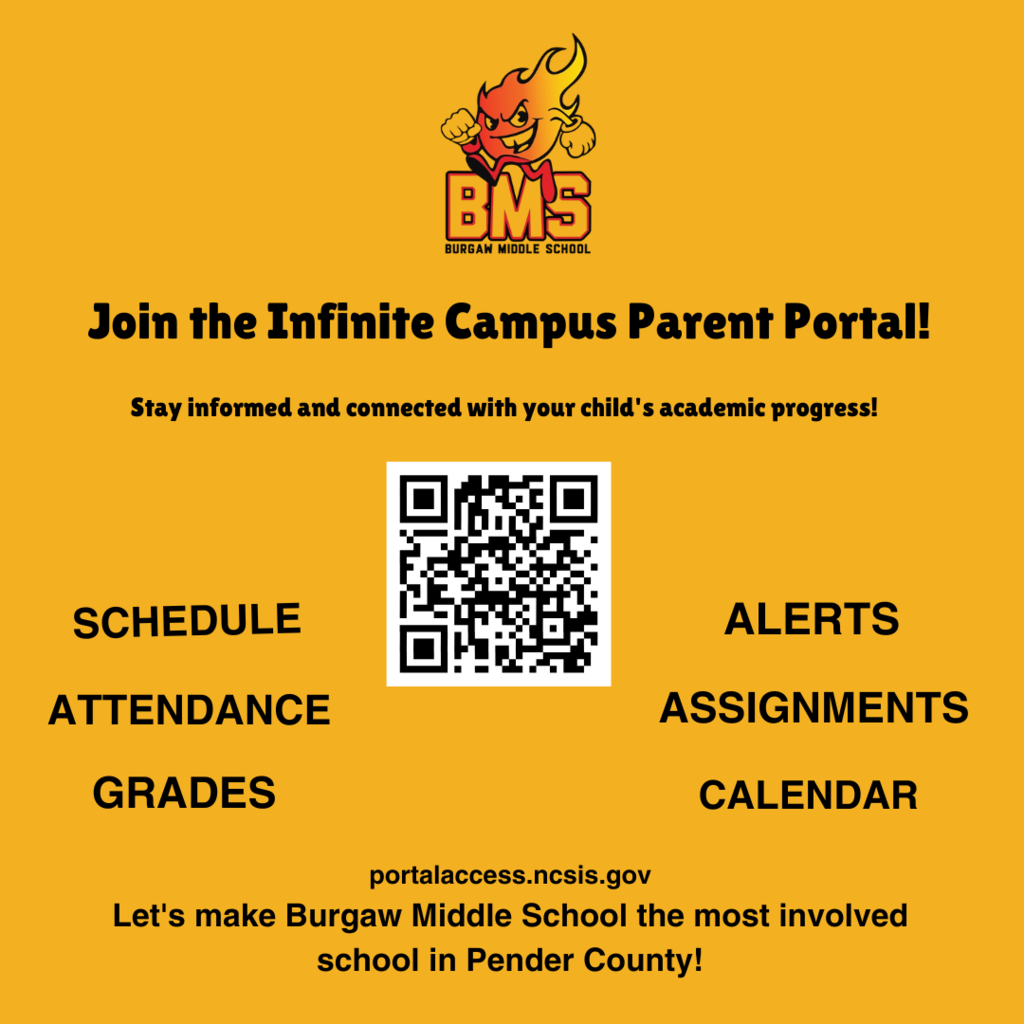 BMS
BURGAW MIDDLE SCHOOL

Join the Infinite Campus Parent Portal!

Stay informed and connected with your child's academic progress!

SCHEDULE

ATTENDANCE

GRADES

ALERTS

ASSIGNMENTS

CALENDAR

portalaccess.ncsis.gov

Let's make Burgaw Middle School the most involved school in Pender County!